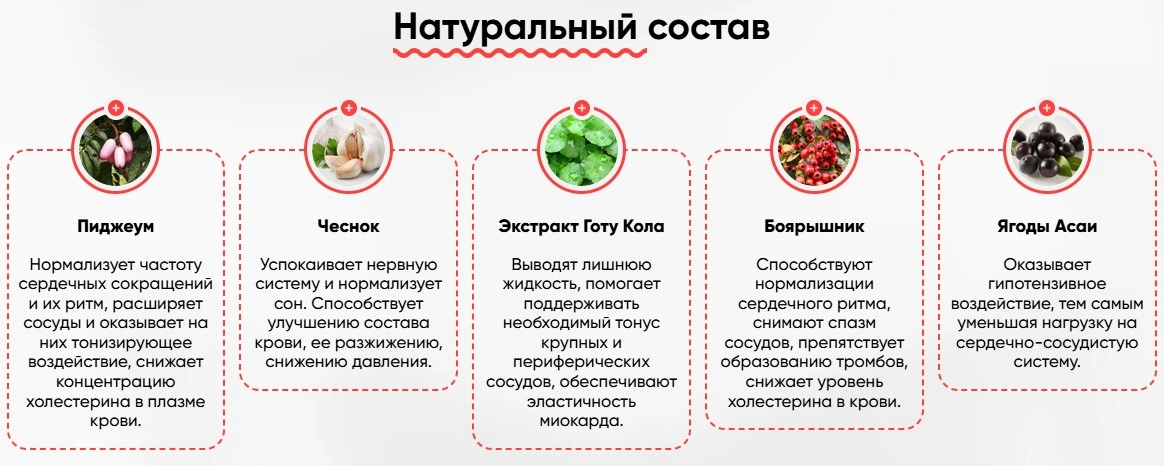 Натуральный состав

Пиджеум

Нормализует частоту сердечных сокращений и их ритм, расширяет сосуды и оказывает на них тонизирующее воздействие, снижает концентрацию холестерина в плазме крови.

Чеснок

Успокаивает нервную систему и нормализует сон. Способствует улучшению состава крови, ее разжижению, снижению давления.

Экстракт Готу Кола

Выводят лишнюю жидкость, помогает поддерживать необходимый тонус крупных и периферических сосудов, обеспечивают эластичность миокарда.

Боярышник

Способствуют нормализации сердечного ритма, снимают спазм сосудов, препятствует образованию тромбов, снижает уровень холестерина в крови.

Ягоды Асаи

Оказывает гипотензивное воздействие, тем самым уменьшая нагрузку на сердечно-сосудистую систему.